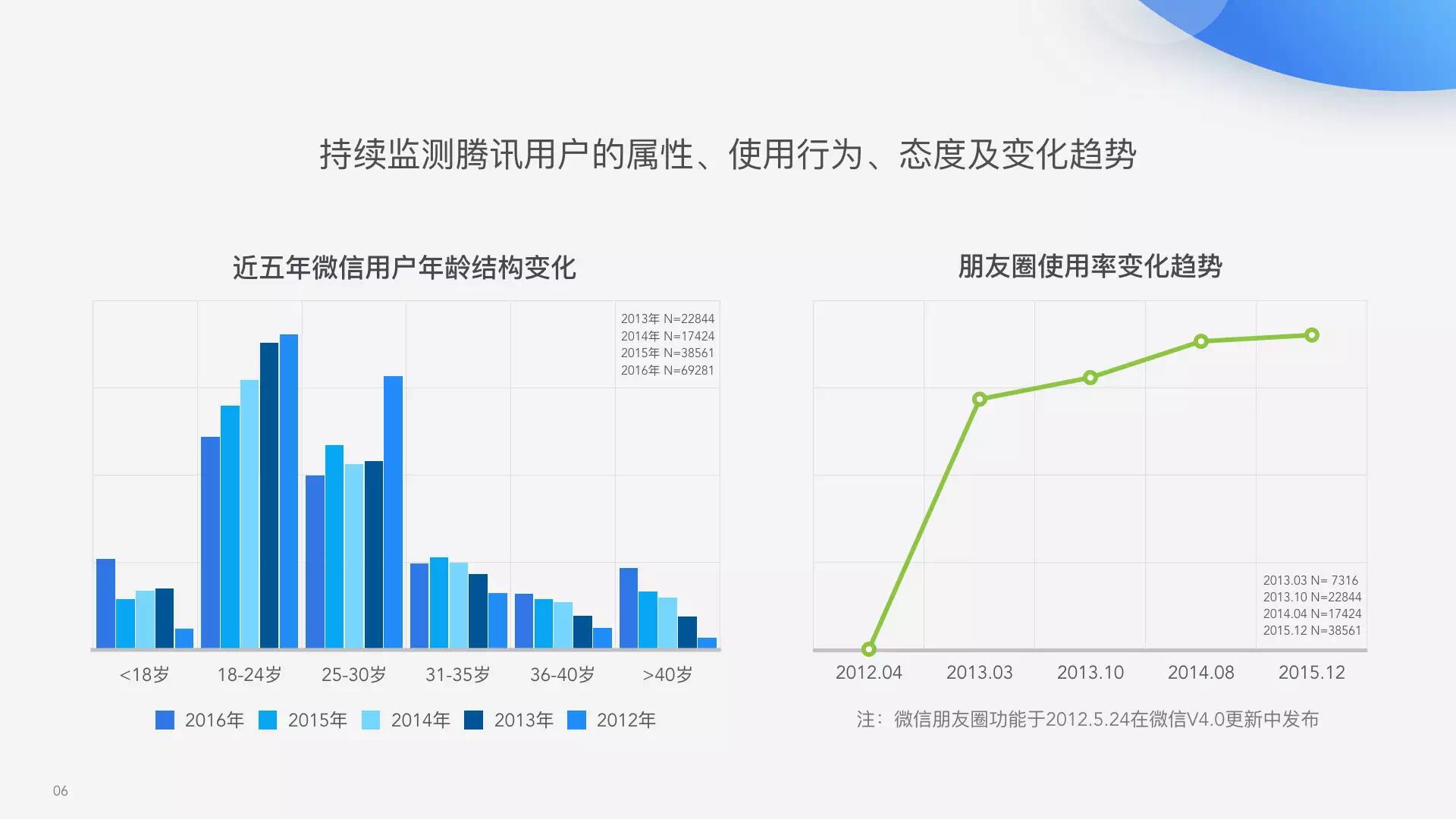 持续监测腾讯用户的属性、使用行为、态度及变化趋势

近五年微信用户年龄结构变化

2013年 N=22844
2014年 N=17424
2015年 N=38561
2016年 N=69281

<18岁 18-24岁 25-30岁 31-35岁 36-40岁 >40岁

2016年 2015年 2014年 2013年 2012年

朋友圈使用率变化趋势

2013.03 N= 7316
2013.10 N=22844
2014.04 N=17424
2015.12 N=38561

2012.04 2013.03 2013.10 2014.08 2015.12

注：微信朋友圈功能于2012.5.24在微信V4.0更新中发布

06